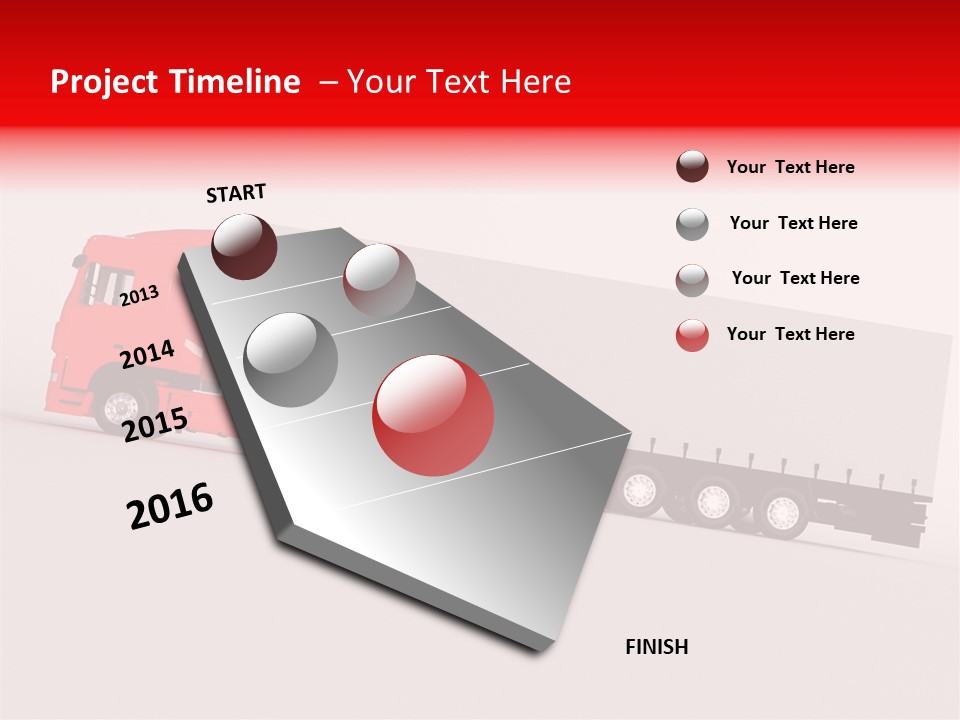 Project Timeline – Your Text Here

START

2013

2014

2015

2016

FINISH

Your Text Here

Your Text Here

Your Text Here

Your Text Here